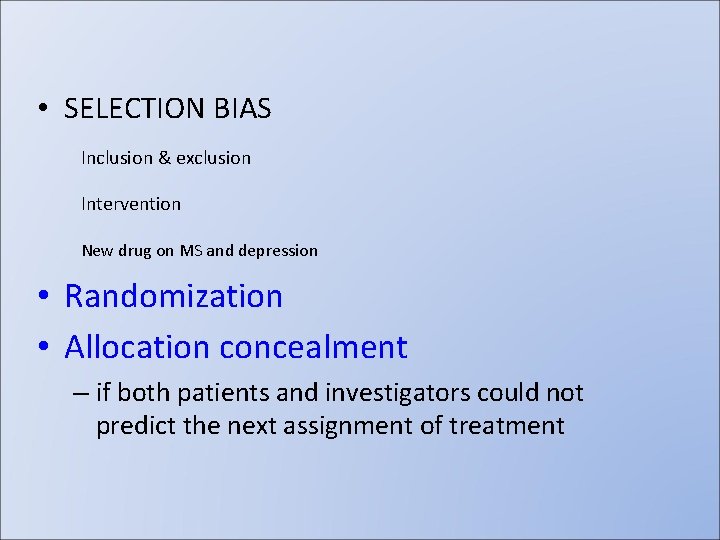 • SELECTION BIAS

Inclusion & exclusion

Intervention

New drug on MS and depression

• Randomization

• Allocation concealment

– if both patients and investigators could not predict the next assignment of treatment